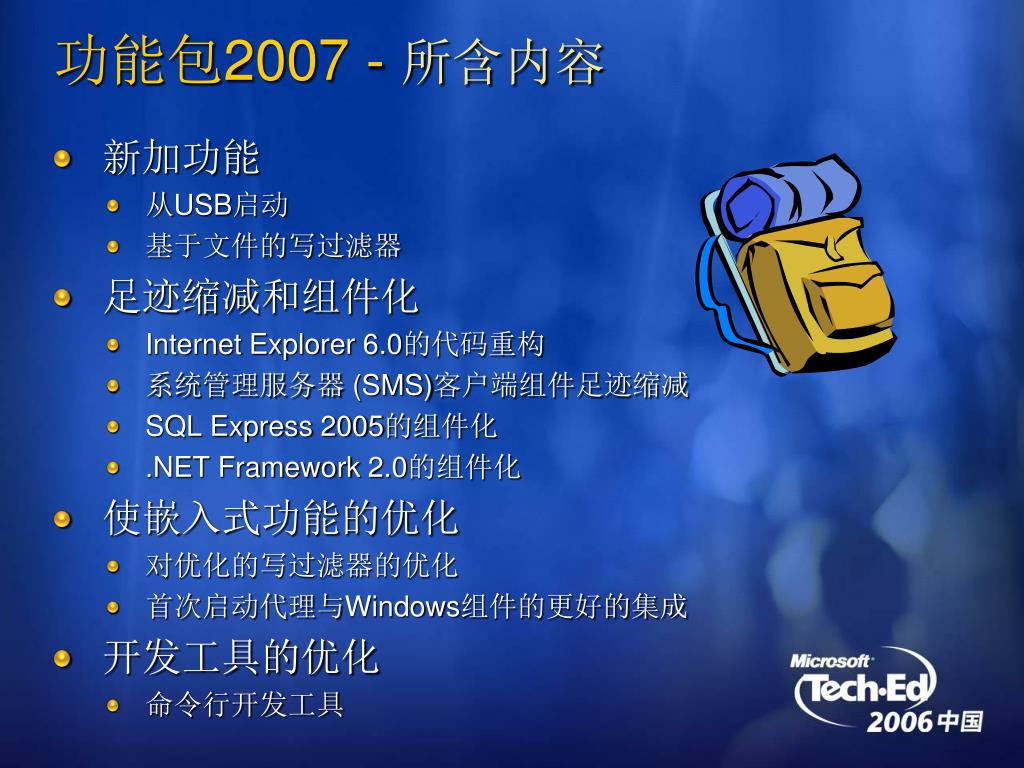 功能包2007 - 所含内容

新加功能
从USB启动
基于文件的写过滤器

足迹缩减和组件化
Internet Explorer 6.0的代码重构
系统管理服务器 (SMS)客户端组件足迹缩减
SQL Express 2005的组件化
.NET Framework 2.0的组件化

使嵌入式功能的优化
对优化的写过滤器的优化
首次启动代理与Windows组件的更好的集成

开发工具的优化
命令行开发工具

Microsoft Tech·Ed 2006 中国